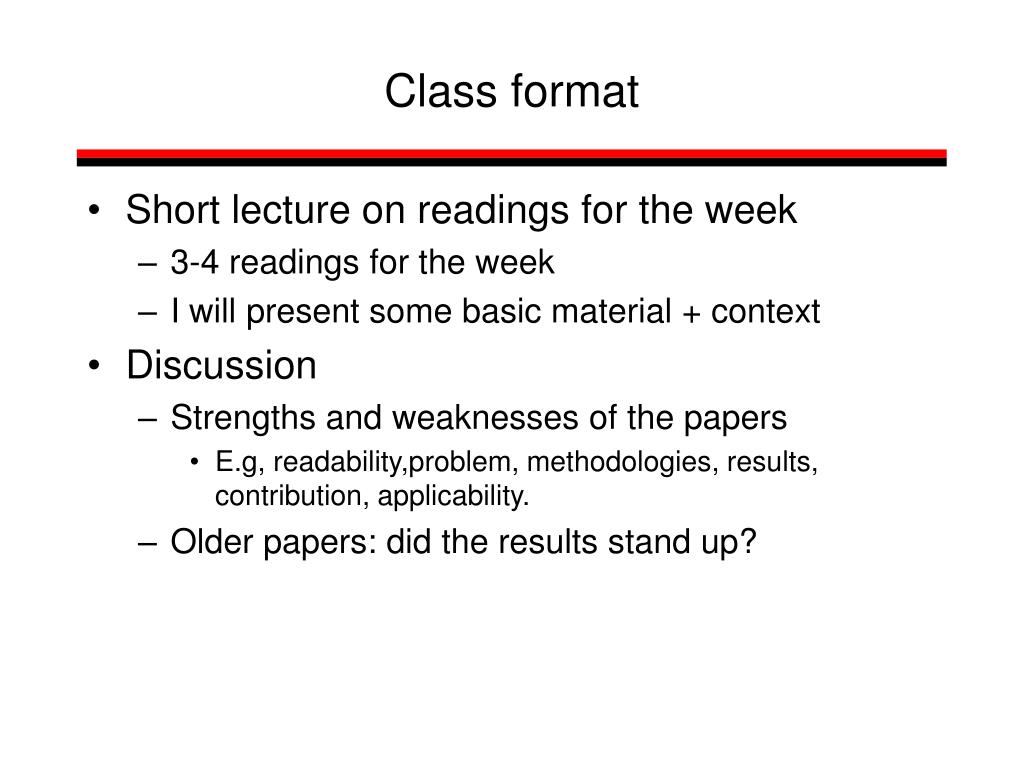 Class format

• Short lecture on readings for the week
– 3-4 readings for the week
– I will present some basic material + context

• Discussion
– Strengths and weaknesses of the papers
• E.g, readability,problem, methodologies, results, contribution, applicability.
– Older papers: did the results stand up?